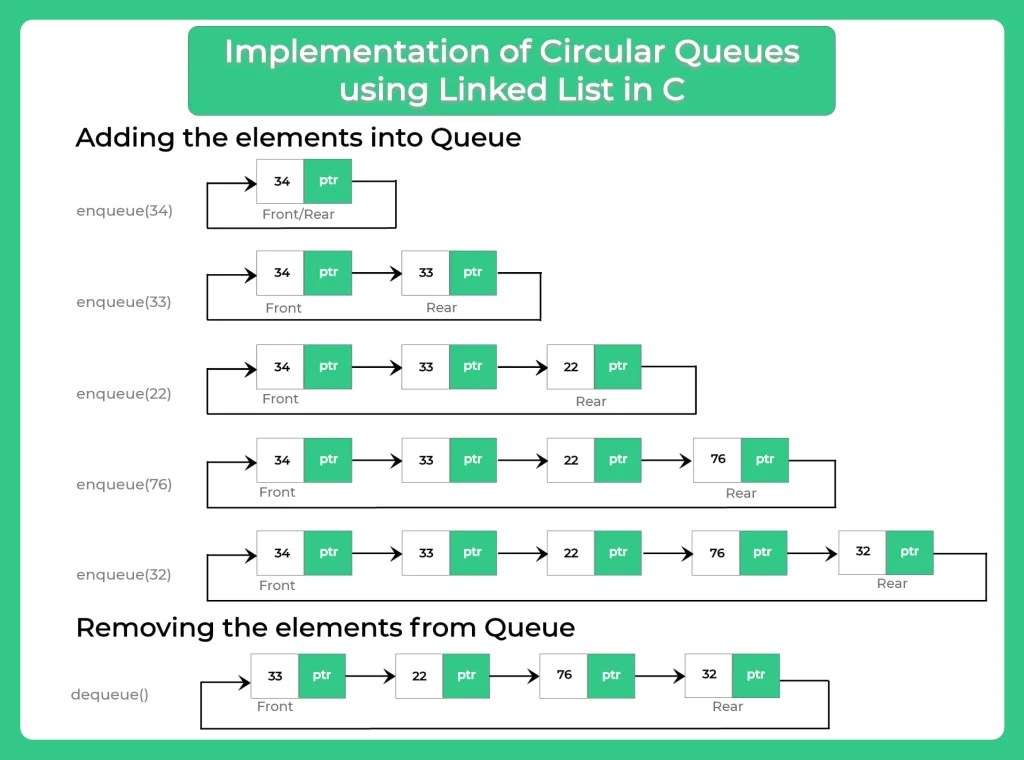 Implementation of Circular Queues using Linked List in C

Adding the elements into Queue

enqueue(34)
34 ptr
Front/Rear

enqueue(33)
34 ptr 33 ptr
Front Rear

enqueue(22)
34 ptr 33 ptr 22 ptr
Front Rear

enqueue(76)
34 ptr 33 ptr 22 ptr 76 ptr
Front Rear

enqueue(32)
34 ptr 33 ptr 22 ptr 76 ptr 32 ptr
Front Rear

Removing the elements from Queue

dequeue()
33 ptr 22 ptr 76 ptr 32 ptr
Front Rear